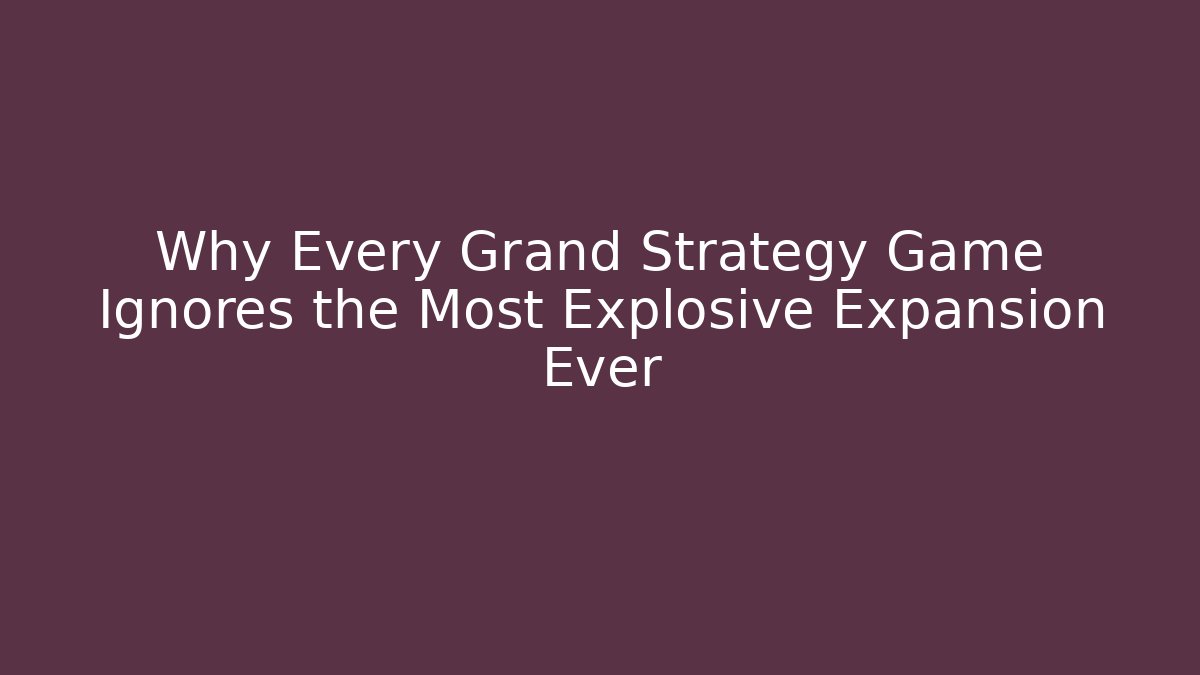 Why Every Grand Strategy Game Ignores the Most Explosive Expansion Ever